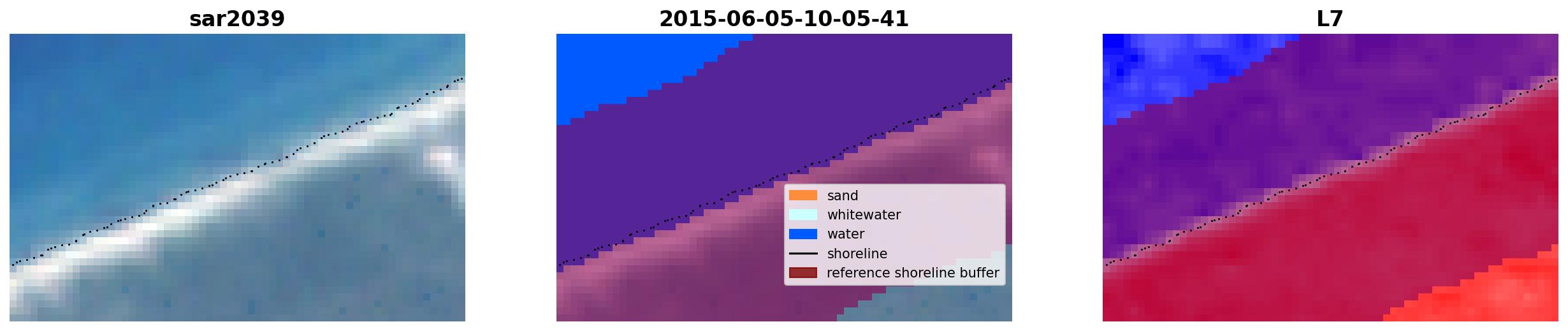 sar2039

2015-06-05-10-05-41

sand
whitewater
water
shoreline
reference shoreline buffer

L7